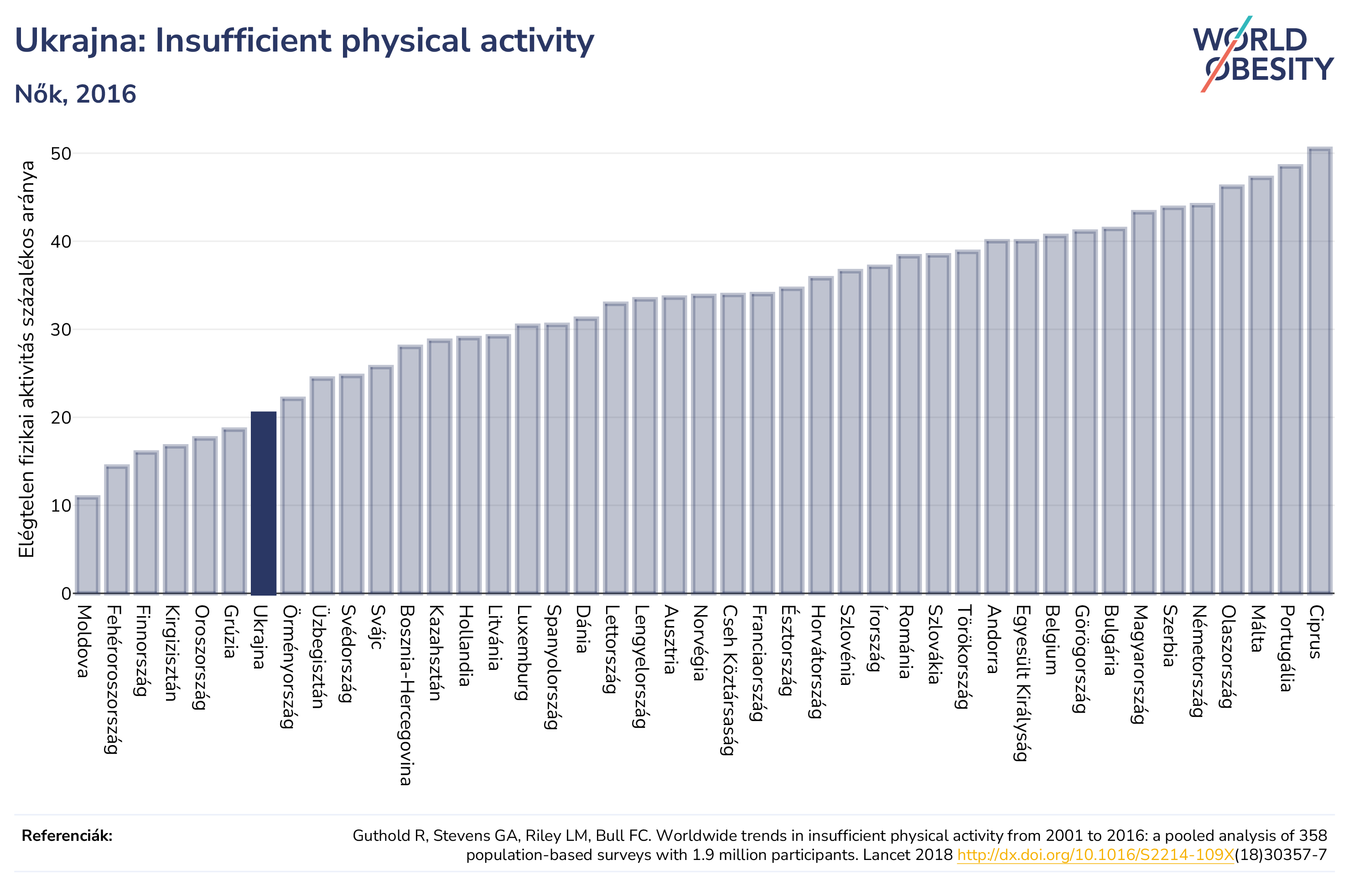 Ukrajna: Insufficient physical activity

Nők, 2016

WORLD OBESITY

Elégtelen fizikai aktivitás százalékos aránya

50
40
30
20
10
0

Moldova
Fehéroroszország
Finnország
Kirgizisztán
Oroszország
Grúzia
Ukrajna
Örményország
Üzbegisztán
Svédország
Svájc
Bosznia-Hercegovina
Kazahsztán
Hollandia
Litvánia
Luxemburg
Spanyolország
Dánia
Lettország
Lengyelország
Ausztria
Norvégia
Cseh Köztársaság
Franciaország
Észtország
Horvátország
Szlovénia
Írország
Románia
Szlovákia
Törökország
Andorra
Egyesült Királyság
Belgium
Görögország
Bulgária
Magyarország
Szerbia
Németország
Olaszország
Málta
Portugália
Ciprus

Referenciák:

Guthold R, Stevens GA, Riley LM, Bull FC. Worldwide trends in insufficient physical activity from 2001 to 2016: a pooled analysis of 358 population-based surveys with 1.9 million participants. Lancet 2018 http://dx.doi.org/10.1016/S2214-109X(18)30357-7